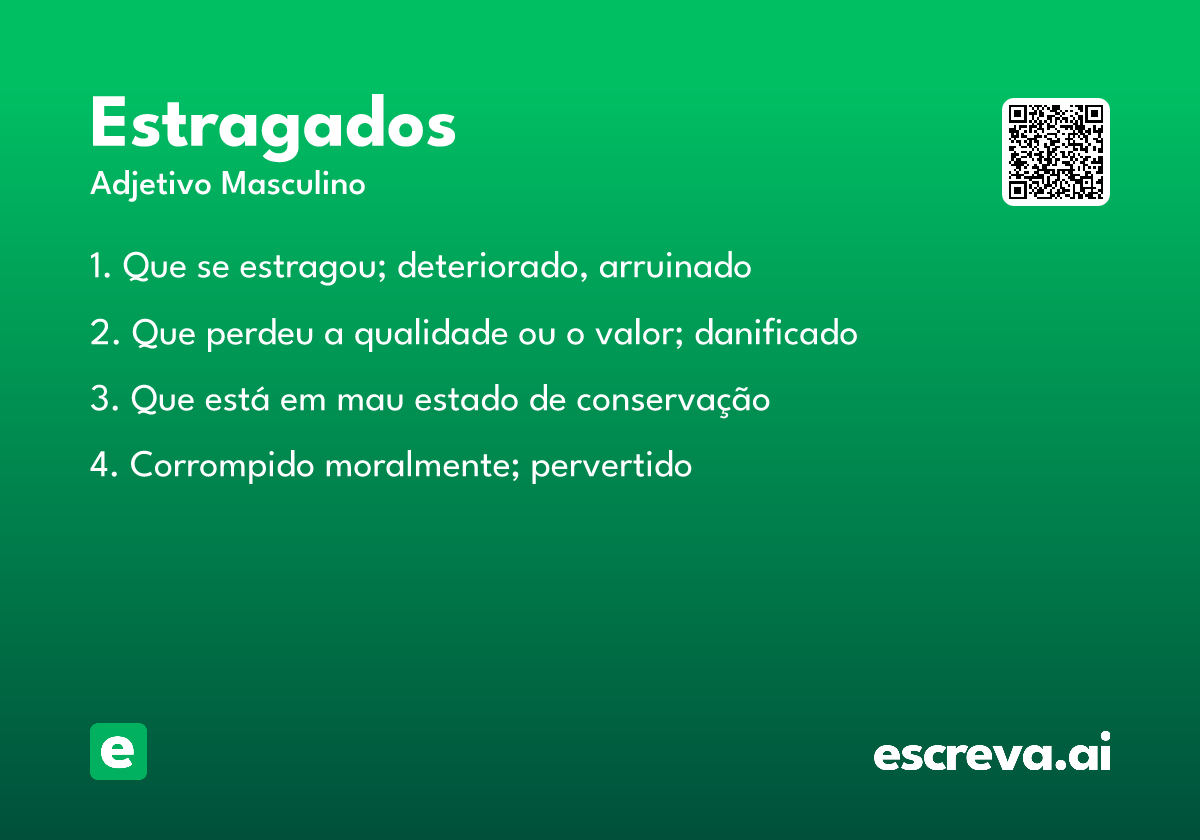 Estragados

Adjetivo Masculino

1. Que se estragou; deteriorado, arruinado

2. Que perdeu a qualidade ou o valor; danificado

3. Que está em mau estado de conservação

4. Corrompido moralmente; pervertido

e

escreva.ai